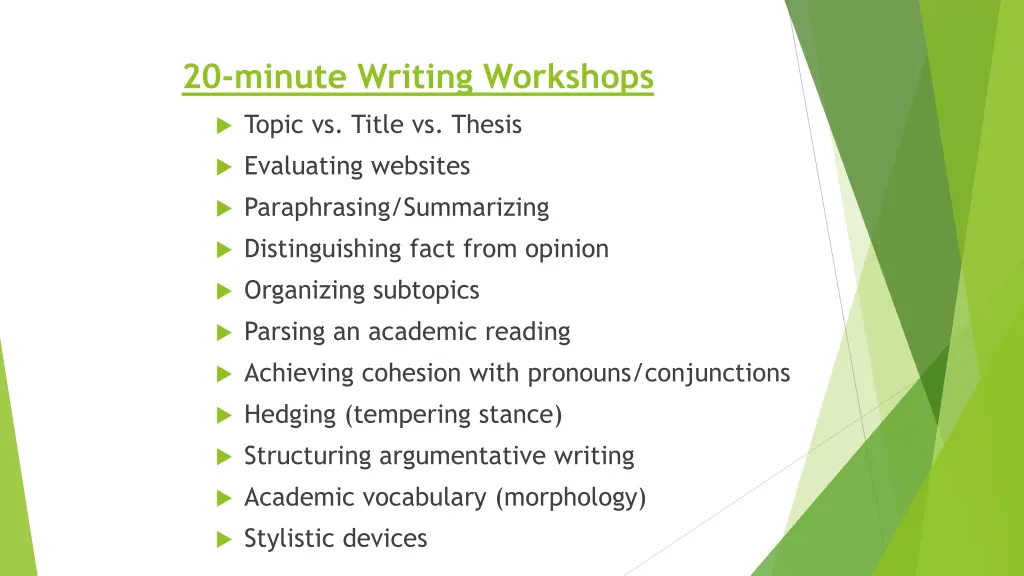 20-minute Writing Workshops

Topic vs. Title vs. Thesis
Evaluating websites
Paraphrasing/Summarizing
Distinguishing fact from opinion
Organizing subtopics
Parsing an academic reading
Achieving cohesion with pronouns/conjunctions
Hedging (tempering stance)
Structuring argumentative writing
Academic vocabulary (morphology)
Stylistic devices